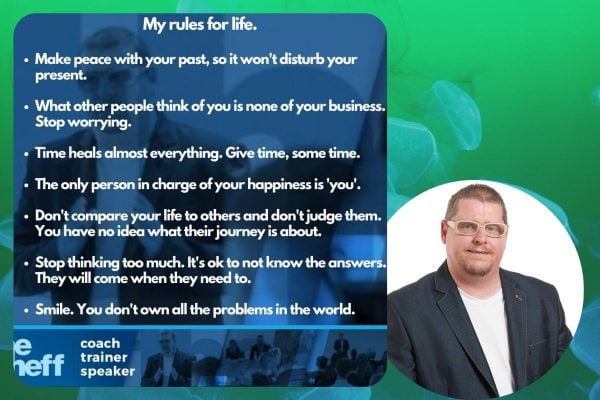 My rules for life.

• Make peace with your past, so it won't disturb your present.

• What other people think of you is none of your business. Stop worrying.

• Time heals almost everything. Give time, some time.

• The only person in charge of your happiness is 'you'.

• Don't compare your life to others and don't judge them. You have no idea what their journey is about.

• Stop thinking too much. It's ok to not know the answers. They will come when they need to.

• Smile. You don't own all the problems in the world.

e
neff

coach
trainer
speaker